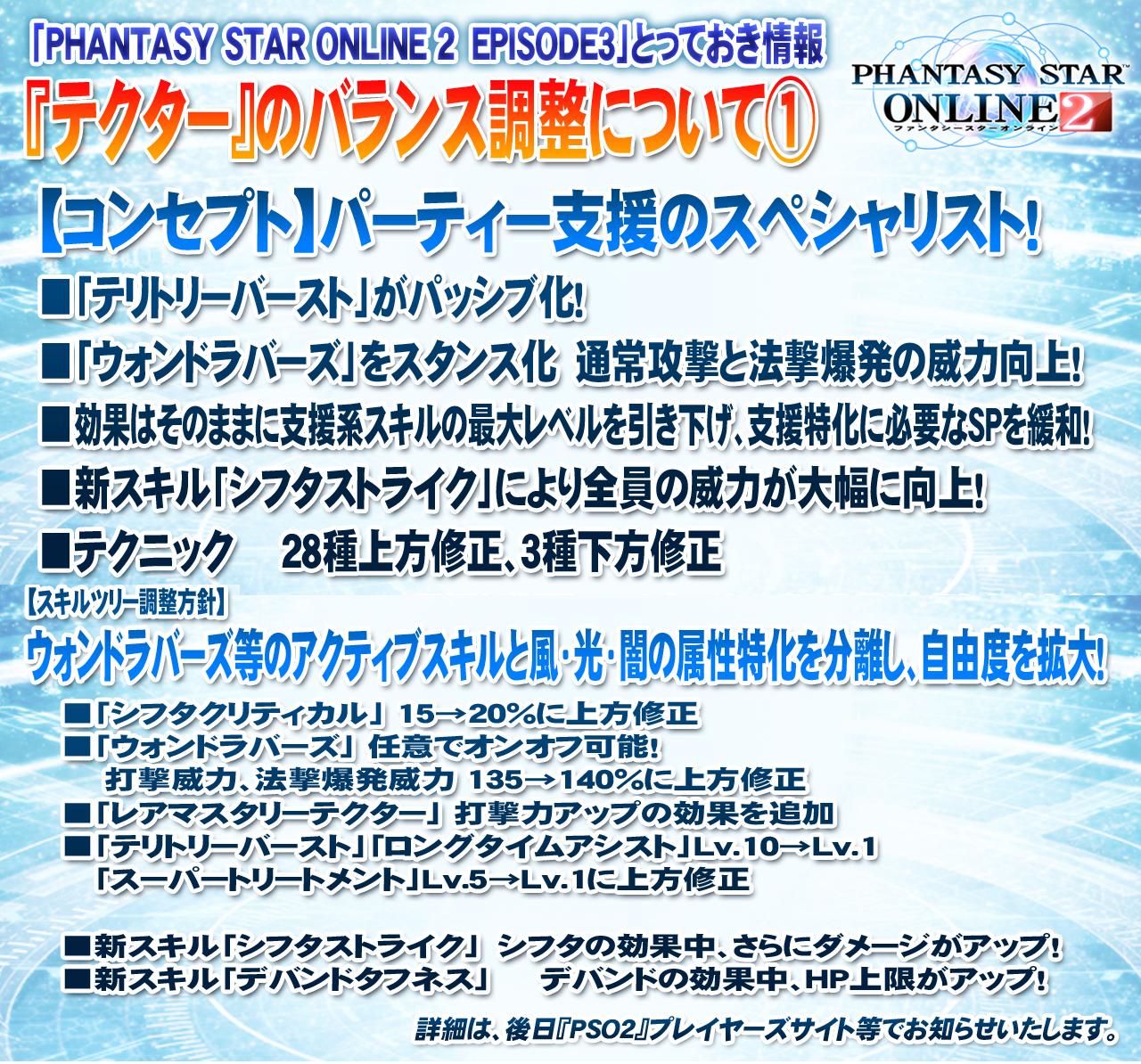 「PHANTASY STAR ONLINE 2 EPISODE3」とっておき情報
『テクター』のバランス調整について①

PHANTASY STAR ONLINE 2
ファンタシースターオンライン

【コンセプト】パーティー支援のスペシャリスト!

■「テリトリーバースト」がパッシブ化!
■「ウォンドラバーズ」をスタンス化 通常攻撃と法撃爆発の威力向上!
■効果はそのままに支援系スキルの最大レベルを引き下げ、支援特化に必要なSPを緩和!
■新スキル「シフタストライク」により全員の威力が大幅に向上!
■テクニック 28種上方修正、3種下方修正

【スキルツリー調整方針】
ウォンドラバーズ等のアクティブスキルと風・光・闇の属性特化を分離し、自由度を拡大!

■「シフタクリティカル」 15→20%に上方修正
■「ウォンドラバーズ」 任意でオンオフ可能!
打撃威力、法撃爆発威力 135→140%に上方修正
■「レアマスタリーテクター」 打撃力アップの効果を追加
■「テリトリーバースト」「ロングタイムアシスト」Lv.10→Lv.1
「スーパートリートメント」Lv.5→Lv.1に上方修正

■新スキル「シフタストライク」 シフタの効果中、さらにダメージがアップ!
■新スキル「デバンドタフネス」 デバンドの効果中、HP上限がアップ!

詳細は、後日『PSO2』プレイヤーズサイト等でお知らせいたします。